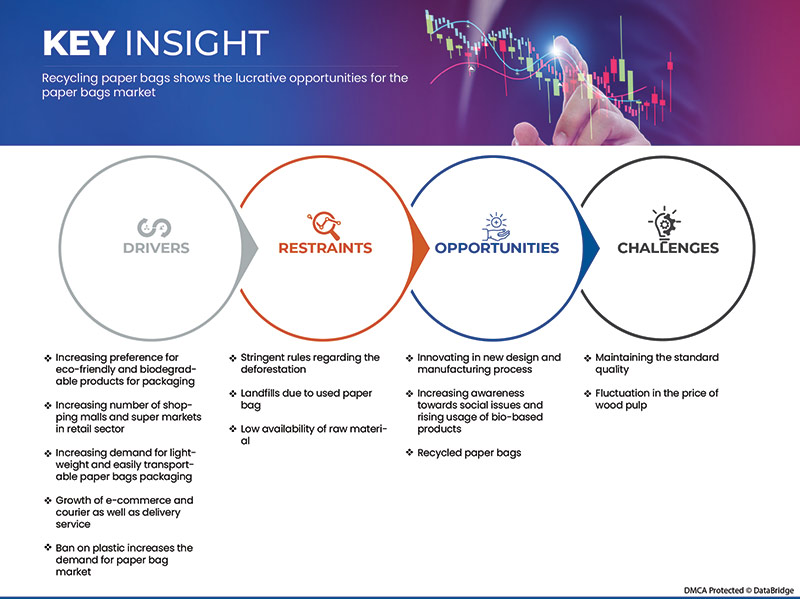 KEY INSIGHT

Recycling paper bags shows the lucrative opportunities for the paper bags market

DRIVERS

RESTRAINTS

OPPORTUNITIES

CHALLENGES

❖ Increasing preference for eco-friendly and biodegradable products for packaging

❖ Increasing number of shopping malls and super markets in retail sector

❖ Increasing demand for lightweight and easily transportable paper bags packaging

❖ Growth of e-commerce and courier as well as delivery service

❖ Ban on plastic increases the demand for paper bag market

❖ Stringent rules regarding the deforestation

❖ Landfills due to used paper bag

❖ Low availability of raw material

❖ Innovating in new design and manufacturing process

❖ Increasing awareness towards social issues and rising usage of bio-based products

❖ Recycled paper bags

❖ Maintaining the standard quality

❖ Fluctuation in the price of wood pulp

DMCA Protected © DataBridge